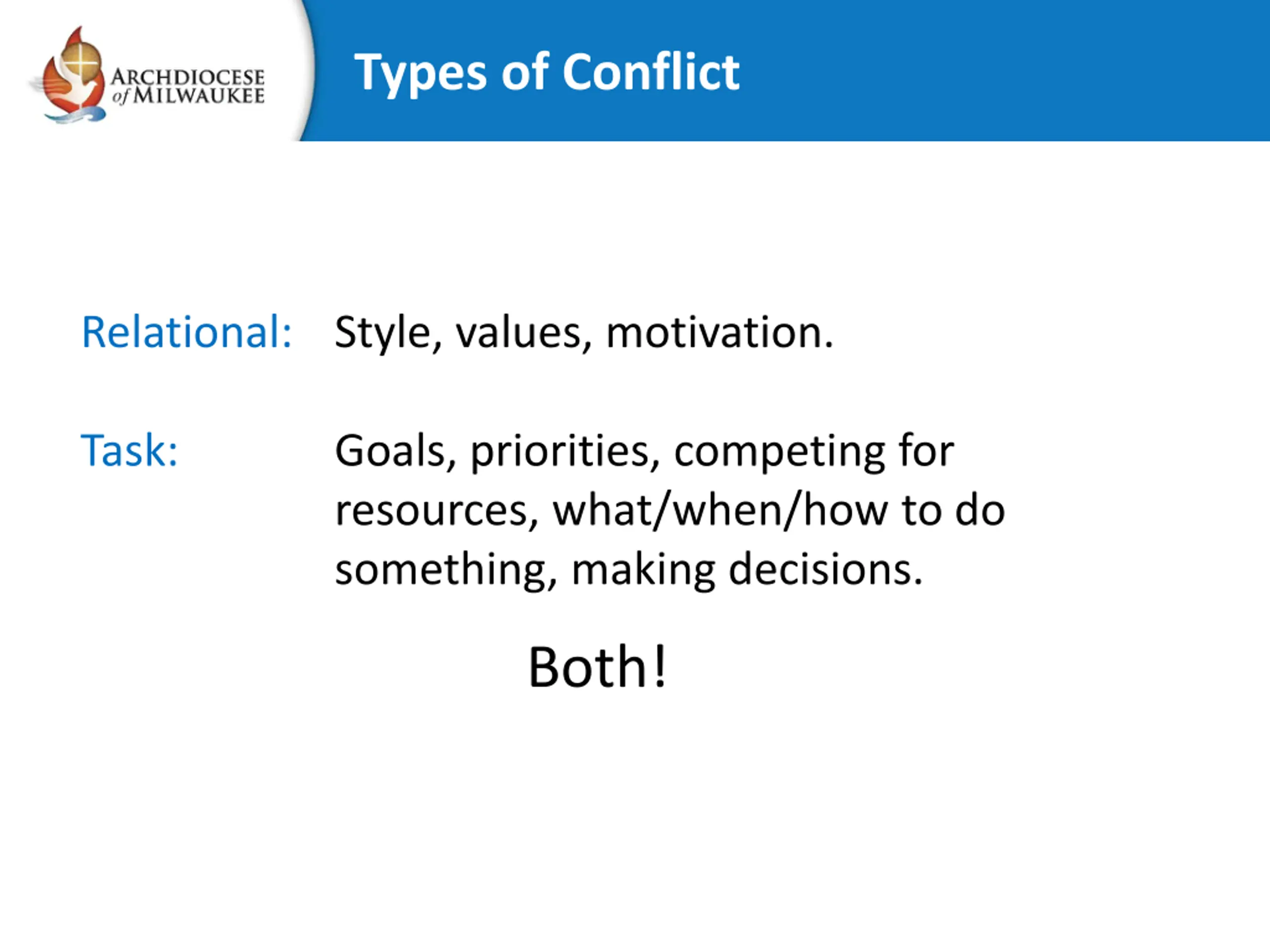 ARCHDIOCESE of MILWAUKEE

Types of Conflict

Relational: Style, values, motivation.

Task: Goals, priorities, competing for resources, what/when/how to do something, making decisions.

Both!